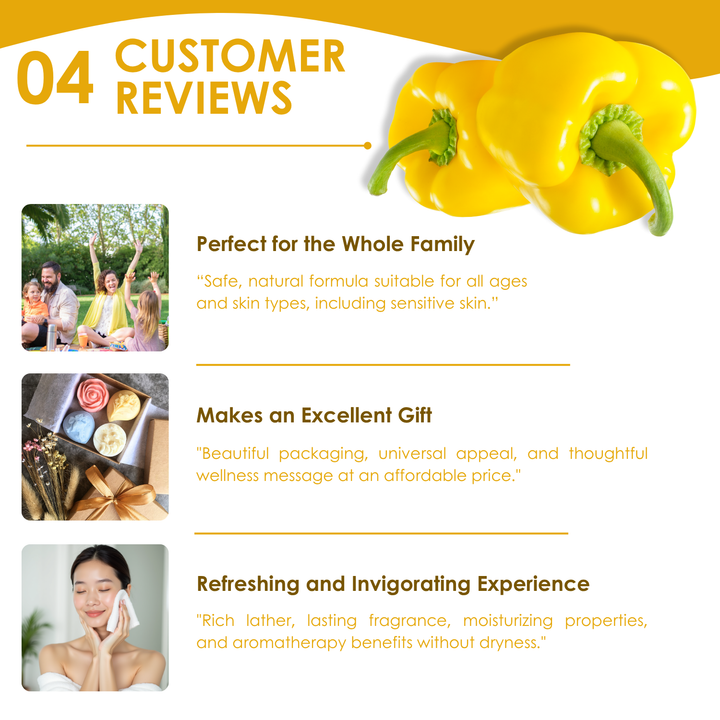 04 CUSTOMER REVIEWS

Perfect for the Whole Family

“Safe, natural formula suitable for all ages and skin types, including sensitive skin.”

Makes an Excellent Gift

"Beautiful packaging, universal appeal, and thoughtful wellness message at an affordable price."

Refreshing and Invigorating Experience

"Rich lather, lasting fragrance, moisturizing properties, and aromatherapy benefits without dryness."